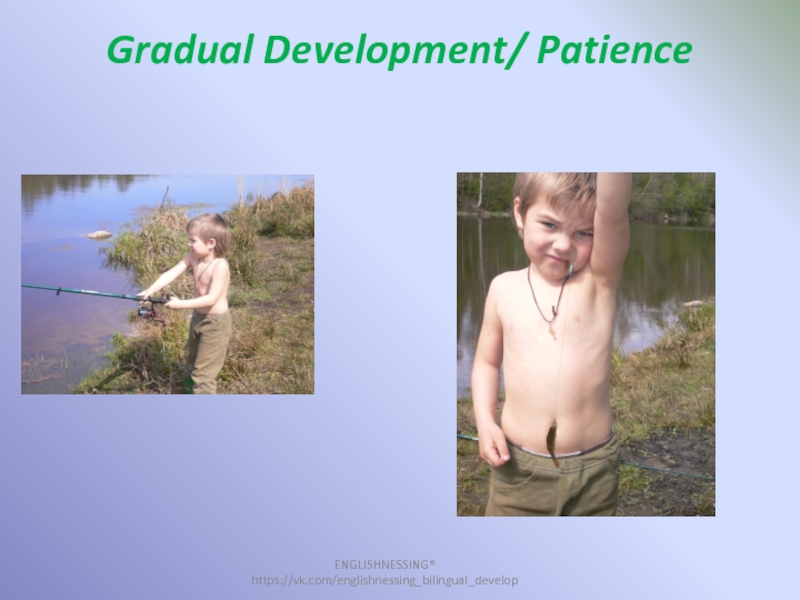 Gradual Development/ Patience

ENGLISHNESSING®
https://vk.com/englishnessing_bilingual_develop